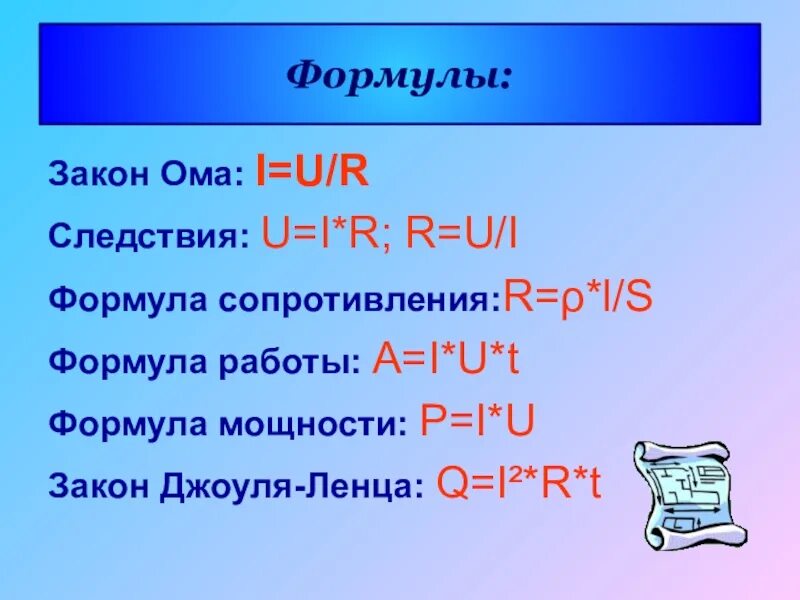 Формулы:

Закон Ома: $I=U/R$

Следствия: $U=I*R$; $R=U/I$

Формула сопротивления: $R=\rho*l/S$

Формула работы: $A=I*U*t$

Формула мощности: $P=I*U$

Закон Джоуля-Ленца: $Q=I^2*R*t$